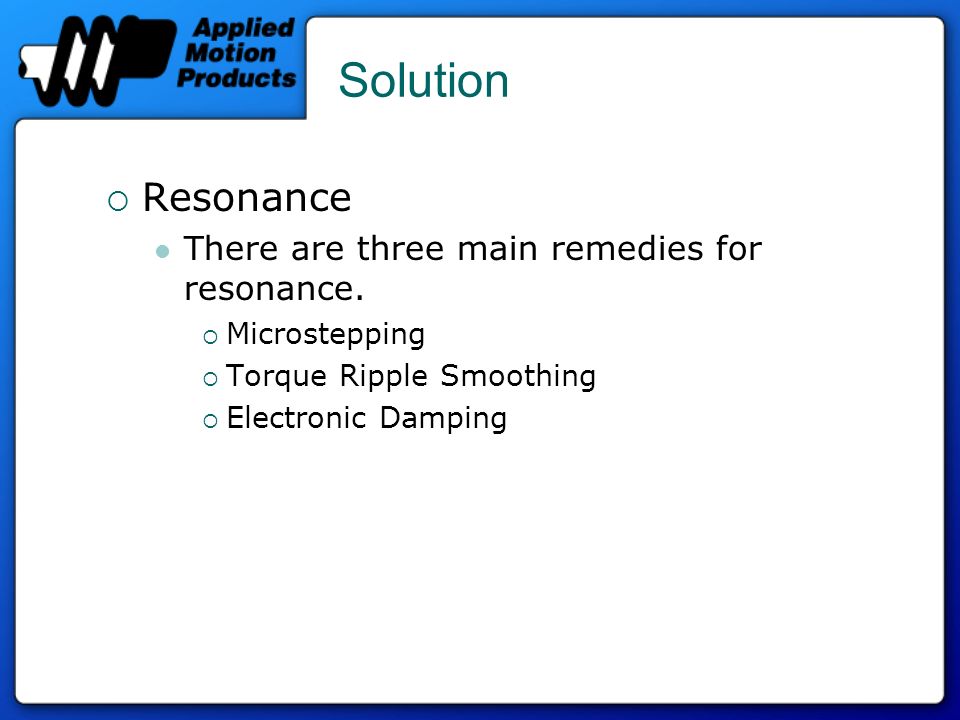 Applied Motion Products

Solution

Resonance

There are three main remedies for resonance.

Microstepping

Torque Ripple Smoothing

Electronic Damping